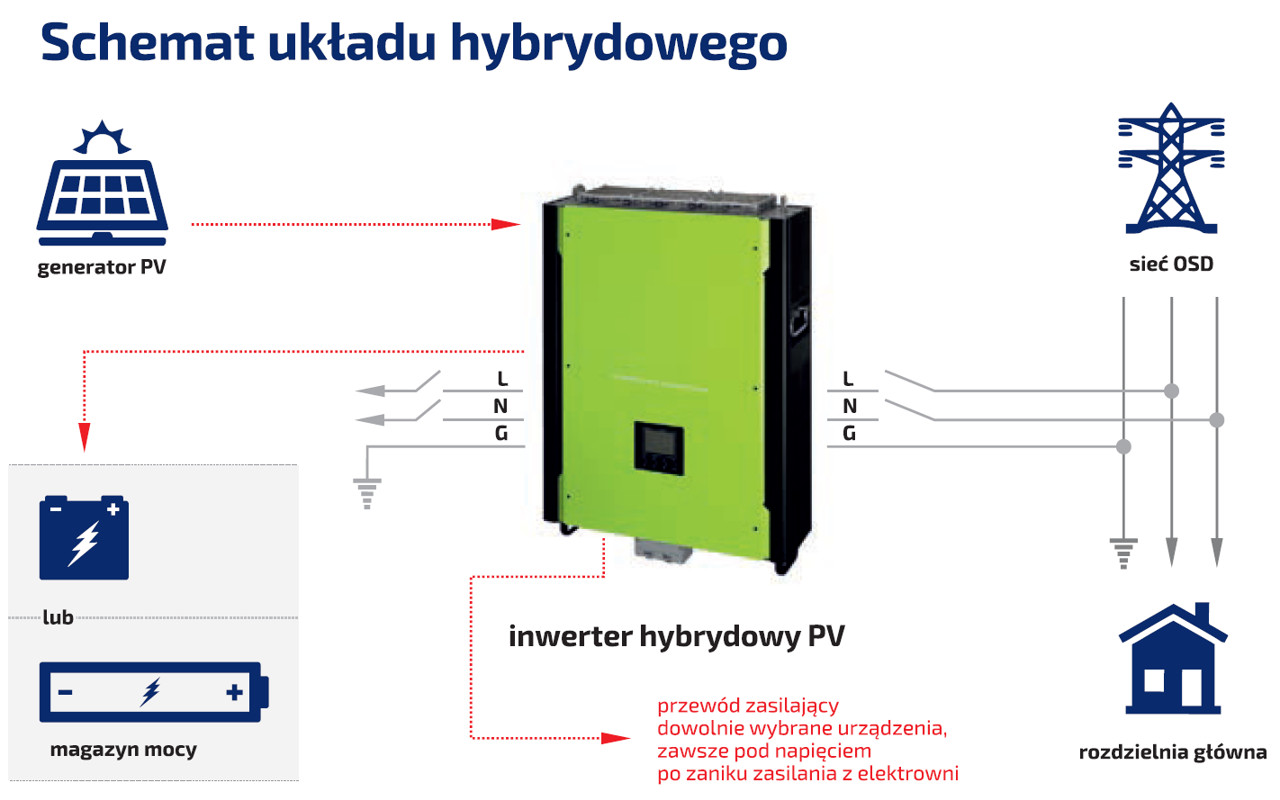 Schemat układu hybrydowego

generator PV

sieć OSD

L
N
G

L
N
G

lub

magazyn mocy

inwerter hybrydowy PV

przewód zasilający
dowolnie wybrane urządzenia,
zawsze pod napięciem
po zaniku zasilania z elektrowni

rozdzielnia główna